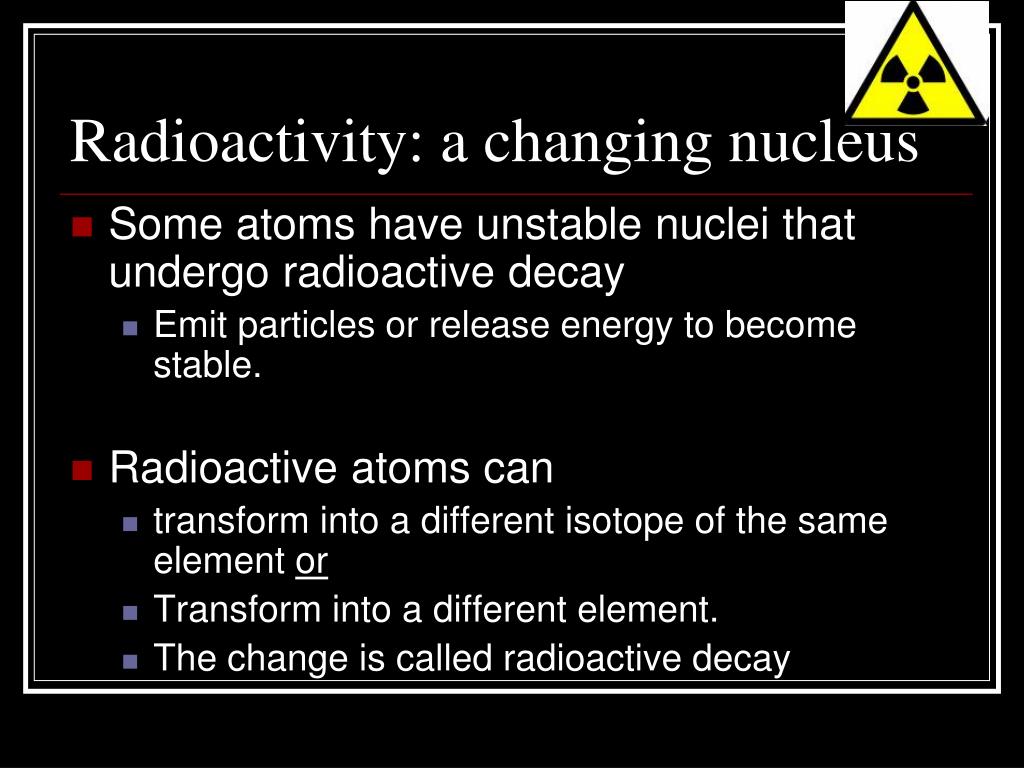 Radioactivity: a changing nucleus

Some atoms have unstable nuclei that undergo radioactive decay

Emit particles or release energy to become stable.

Radioactive atoms can

transform into a different isotope of the same element or

Transform into a different element.

The change is called radioactive decay